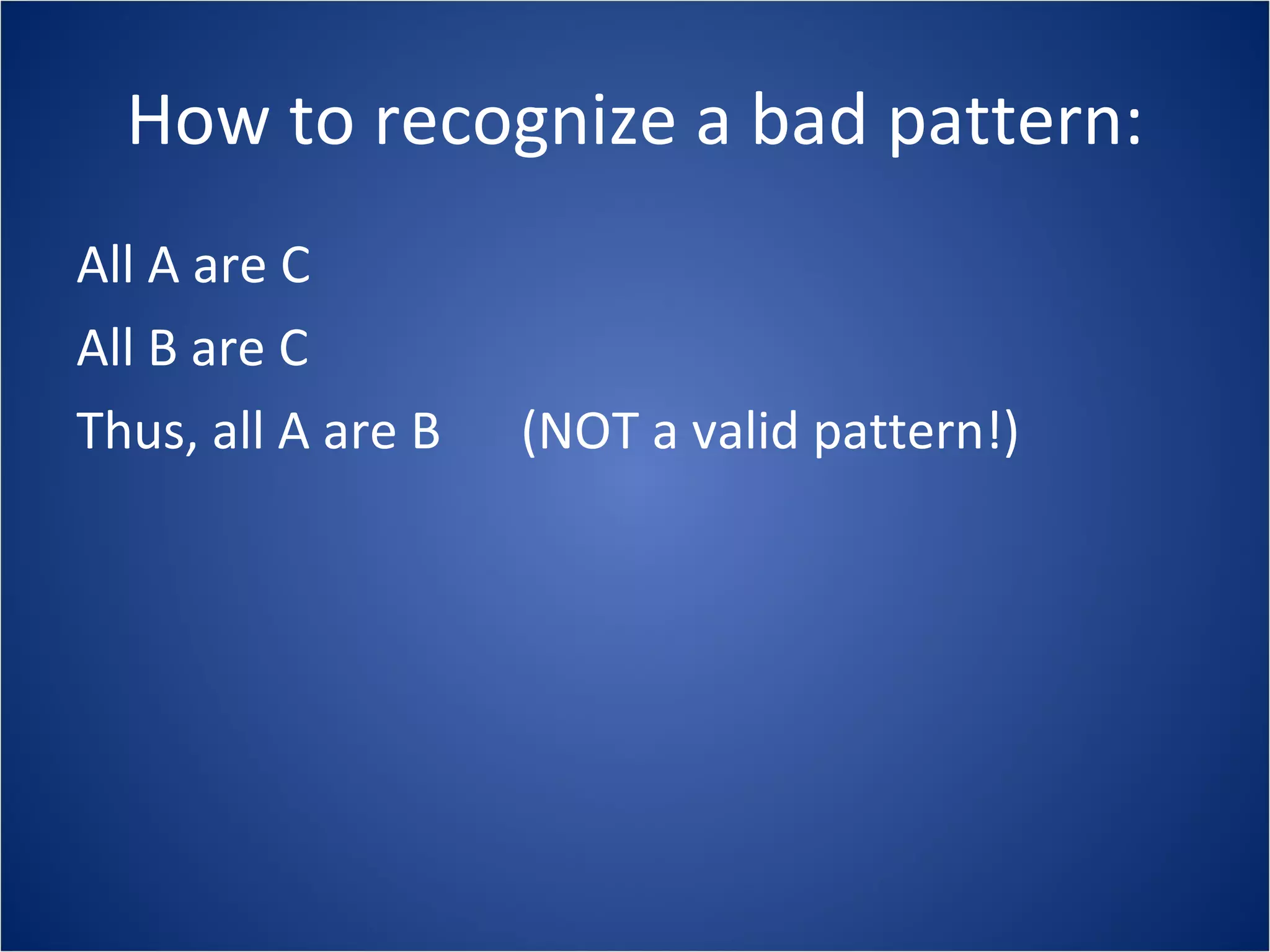 How to recognize a bad pattern:

All A are C

All B are C

Thus, all A are B (NOT a valid pattern!)